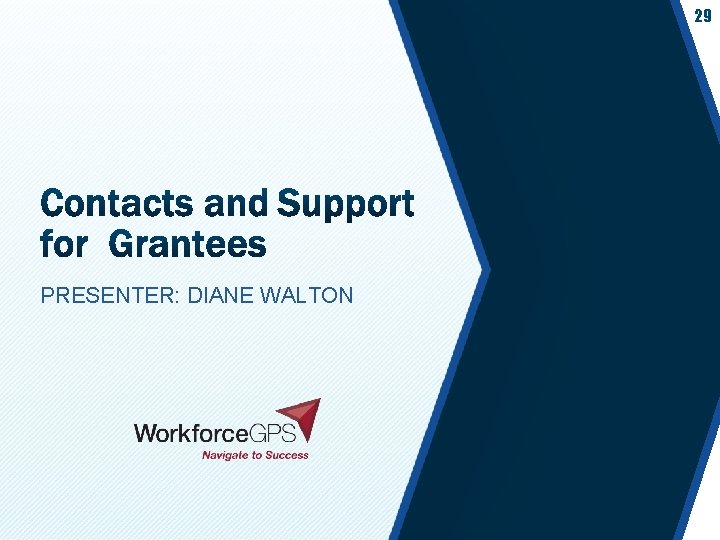 29

Contacts and Support for Grantees

PRESENTER: DIANE WALTON

WorkforceGPS
Navigate to Success